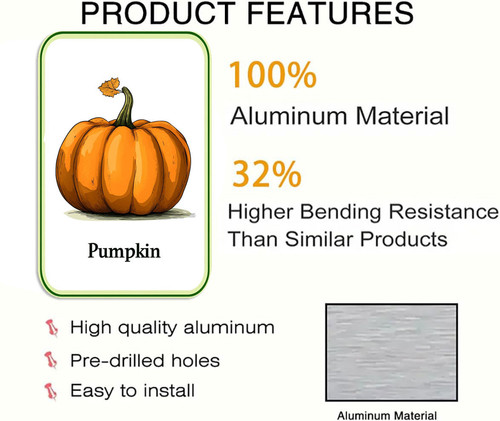 PRODUCT FEATURES

Pumpkin

100%
Aluminum Material

32%
Higher Bending Resistance Than Similar Products

High quality aluminum

Pre-drilled holes

Easy to install

Aluminum Material